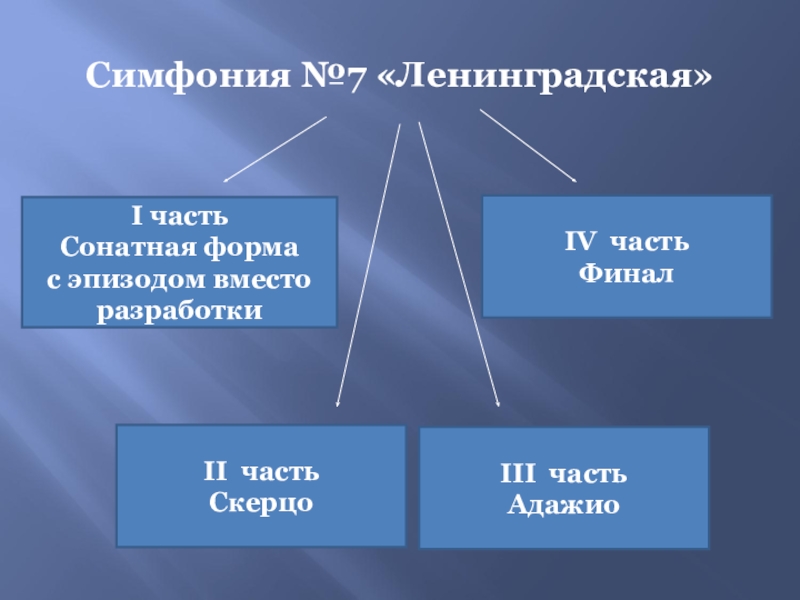 Симфония №7 «Ленинградская»

I часть
Сонатная форма
с эпизодом вместо
разработки

IV часть
Финал

II часть
Скерцо

III часть
Адажио